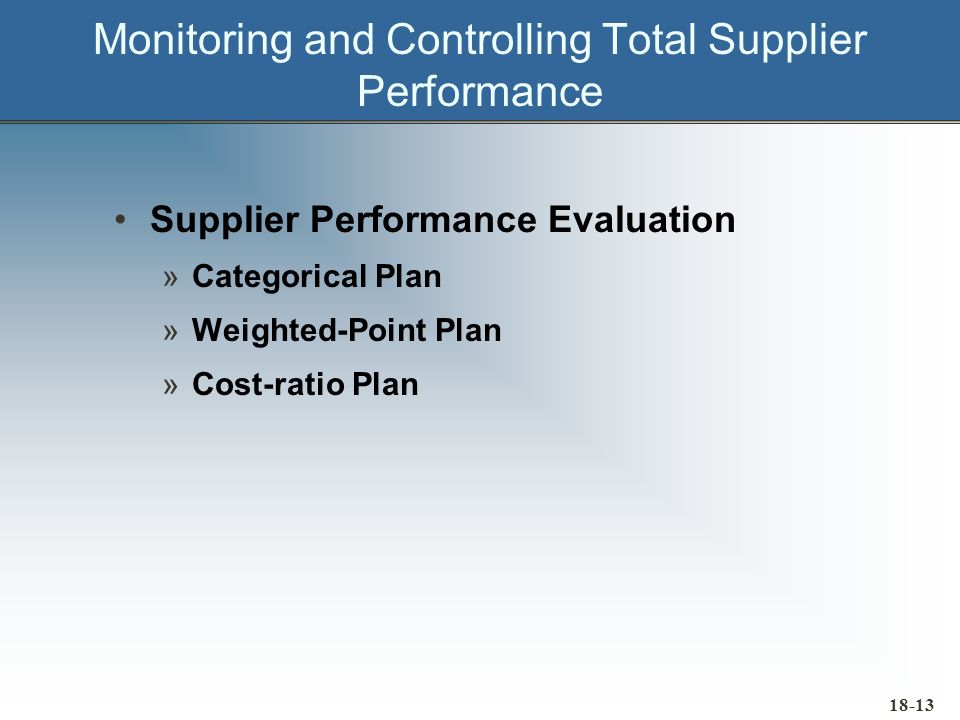 Monitoring and Controlling Total Supplier Performance

• Supplier Performance Evaluation
» Categorical Plan
» Weighted-Point Plan
» Cost-ratio Plan

18-13